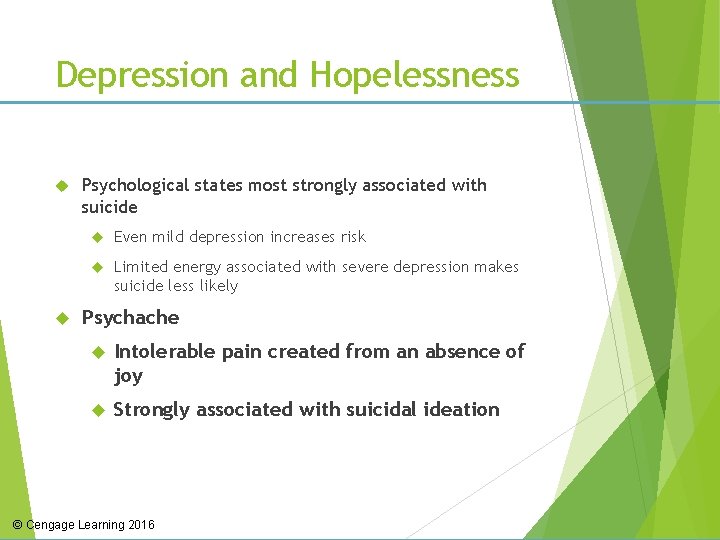 Depression and Hopelessness

Psychological states most strongly associated with suicide

Even mild depression increases risk

Limited energy associated with severe depression makes suicide less likely

Psychache

Intolerable pain created from an absence of joy

Strongly associated with suicidal ideation

© Cengage Learning 2016